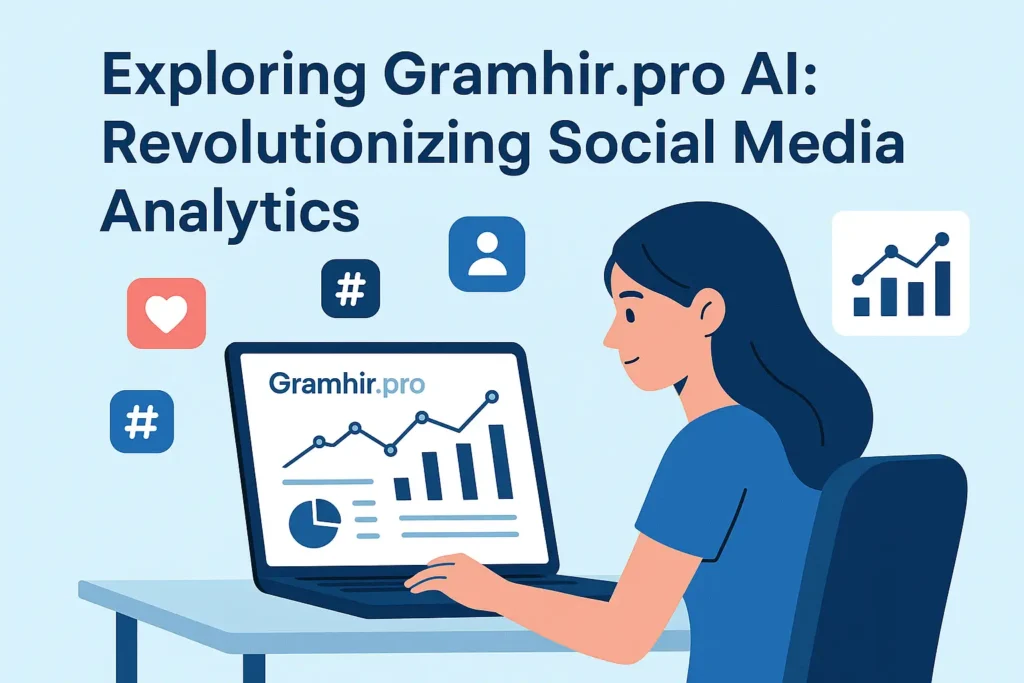 Exploring Gramhir.pro AI: Revolutionizing Social Media Analytics

#

#

Gramhir.pro